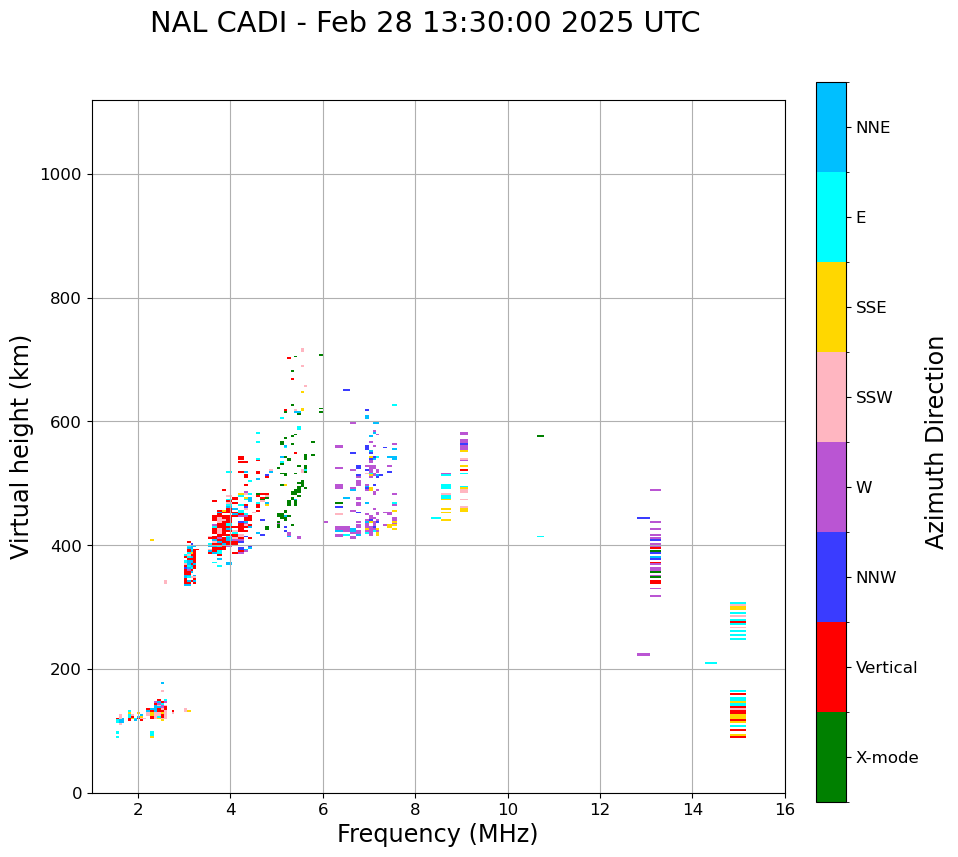 NAL CADI - Feb 28 13:30:00 2025 UTC

Virtual height (km)

1000
800
600
400
200
0

2
4
6
8
10
12
14
16

Frequency (MHz)

NNE
E
SSE
SSW
W
NNW
Vertical
X-mode

Azimuth Direction